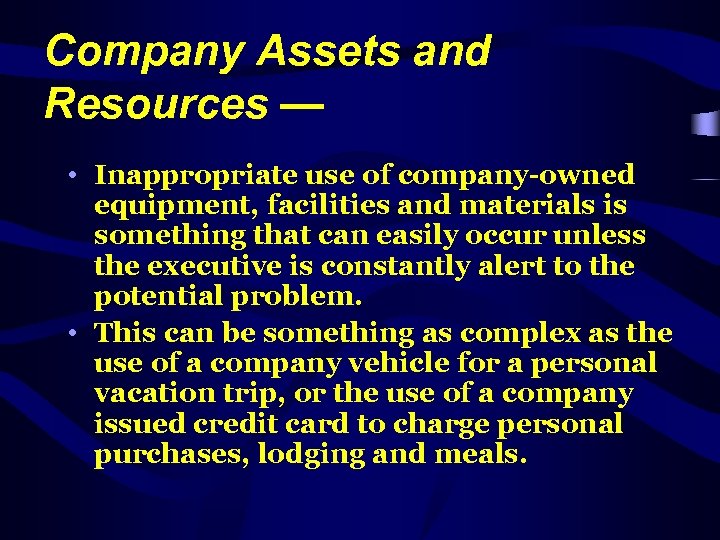 Company Assets and Resources —

• Inappropriate use of company-owned equipment, facilities and materials is something that can easily occur unless the executive is constantly alert to the potential problem.

• This can be something as complex as the use of a company vehicle for a personal vacation trip, or the use of a company issued credit card to charge personal purchases, lodging and meals.